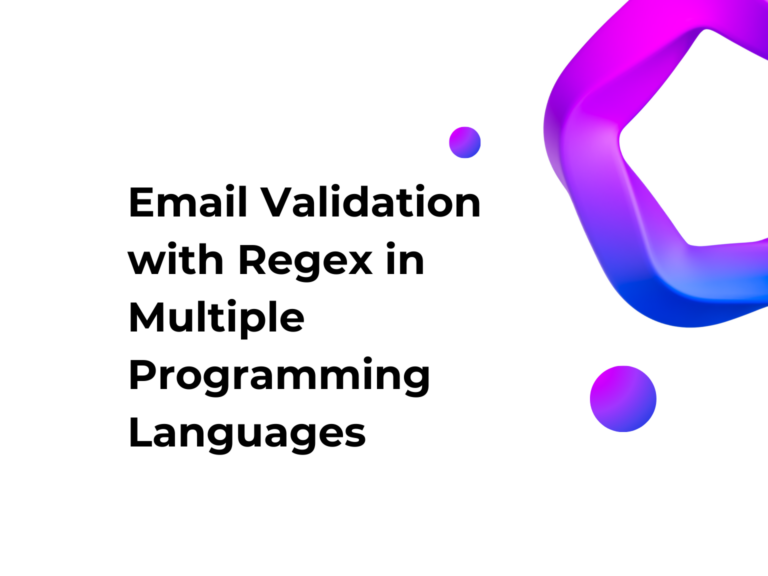 Email Validation with Regex in Multiple Programming Languages